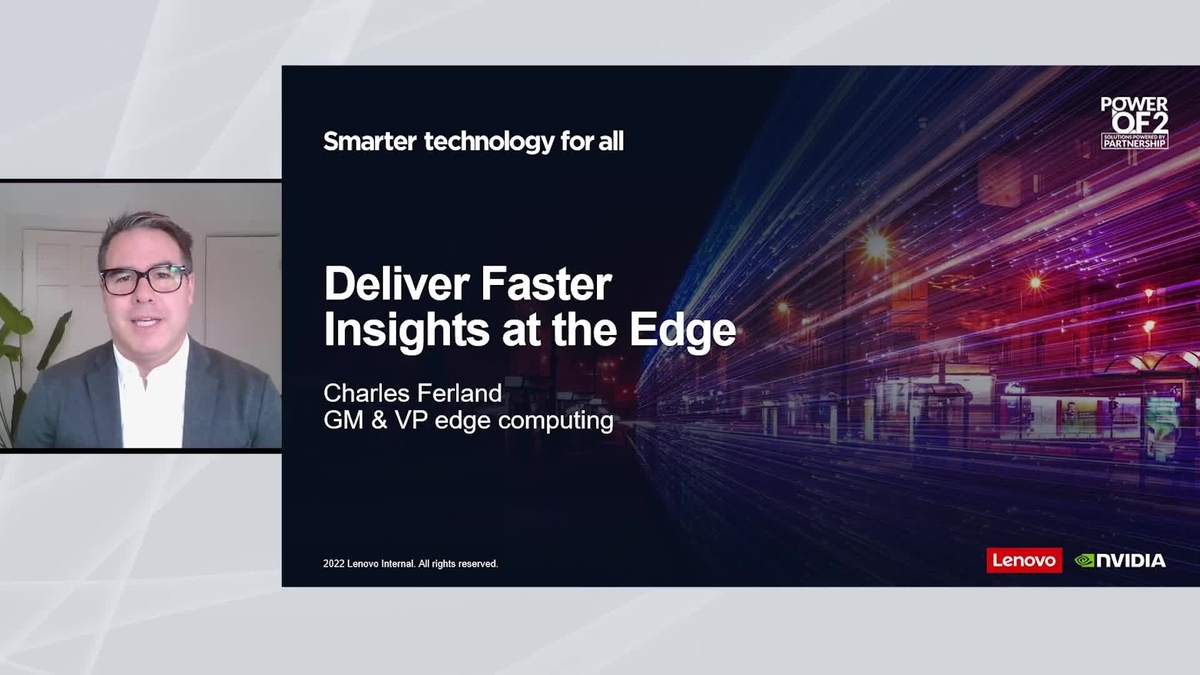 Smarter technology for all

POWER OF 2
SOLUTIONS POWERED BY PARTNERSHIP

Deliver Faster Insights at the Edge

Charles Ferland
GM & VP edge computing

2022 Lenovo Internal. All rights reserved.

Lenovo NVIDIA